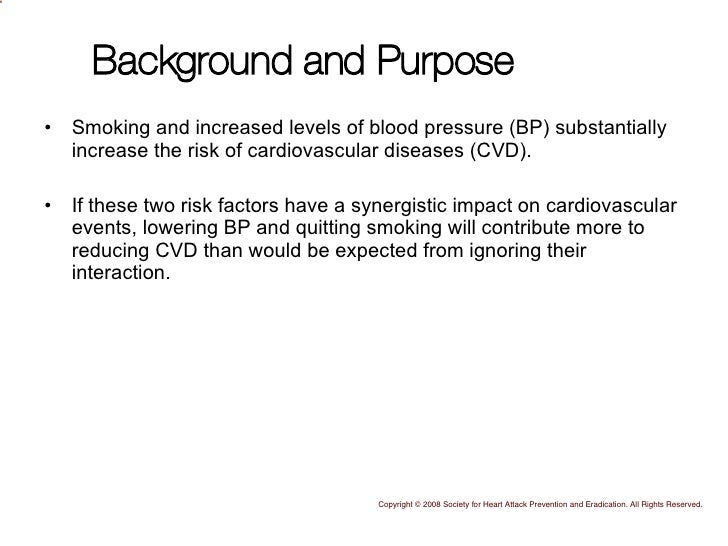 Background and Purpose

• Smoking and increased levels of blood pressure (BP) substantially increase the risk of cardiovascular diseases (CVD).

• If these two risk factors have a synergistic impact on cardiovascular events, lowering BP and quitting smoking will contribute more to reducing CVD than would be expected from ignoring their interaction.

Copyright © 2008 Society for Heart Attack Prevention and Eradication. All Rights Reserved.